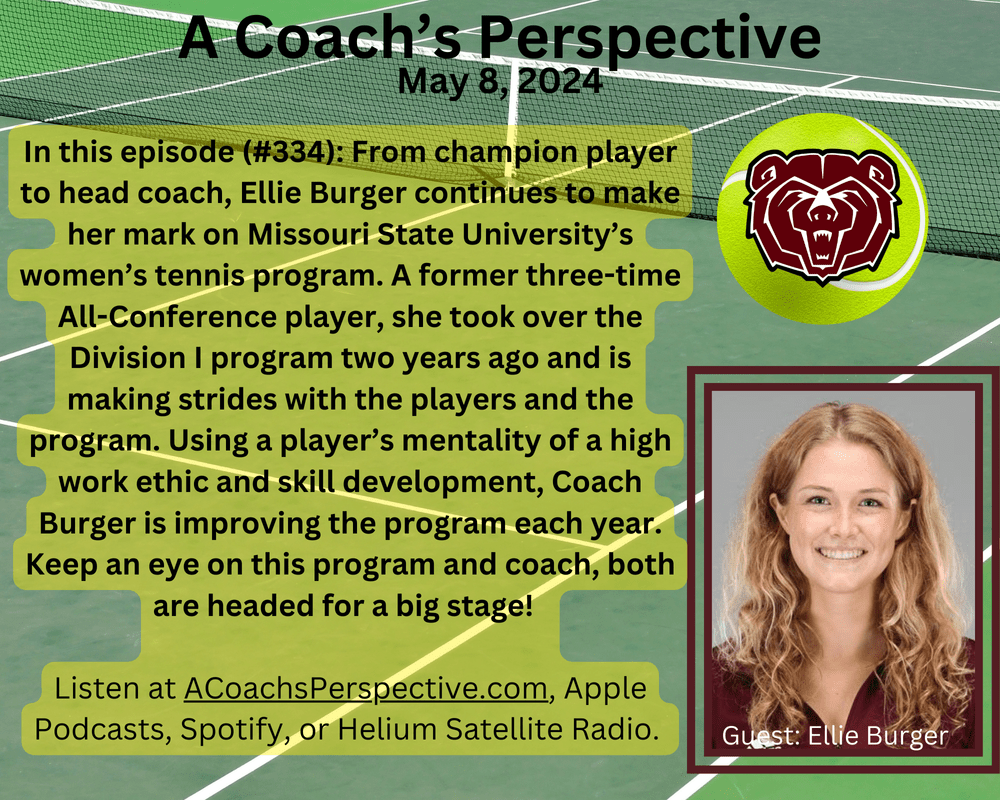 A Coach's Perspective
May 8, 2024

In this episode (#334): From champion player to head coach, Ellie Burger continues to make her mark on Missouri State University's women's tennis program. A former three-time All-Conference player, she took over the Division I program two years ago and is making strides with the players and the program. Using a player's mentality of a high work ethic and skill development, Coach Burger is improving the program each year. Keep an eye on this program and coach, both are headed for a big stage!

Listen at ACoachsPerspective.com, Apple Podcasts, Spotify, or Helium Satellite Radio.

Guest: Ellie Burger